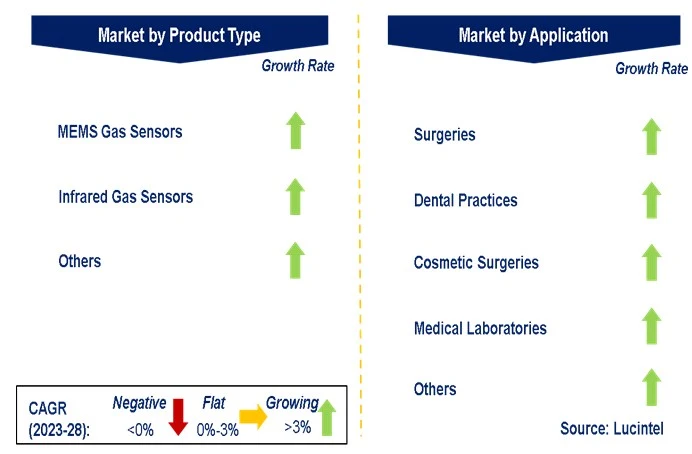 Market by Product Type

Growth Rate

MEMS Gas Sensors

Infrared Gas Sensors

Others

CAGR (2023-28):

Negative <0%

Flat 0%-3%

Growing >3%

Market by Application

Growth Rate

Surgeries

Dental Practices

Cosmetic Surgeries

Medical Laboratories

Others

Source: Lucintel